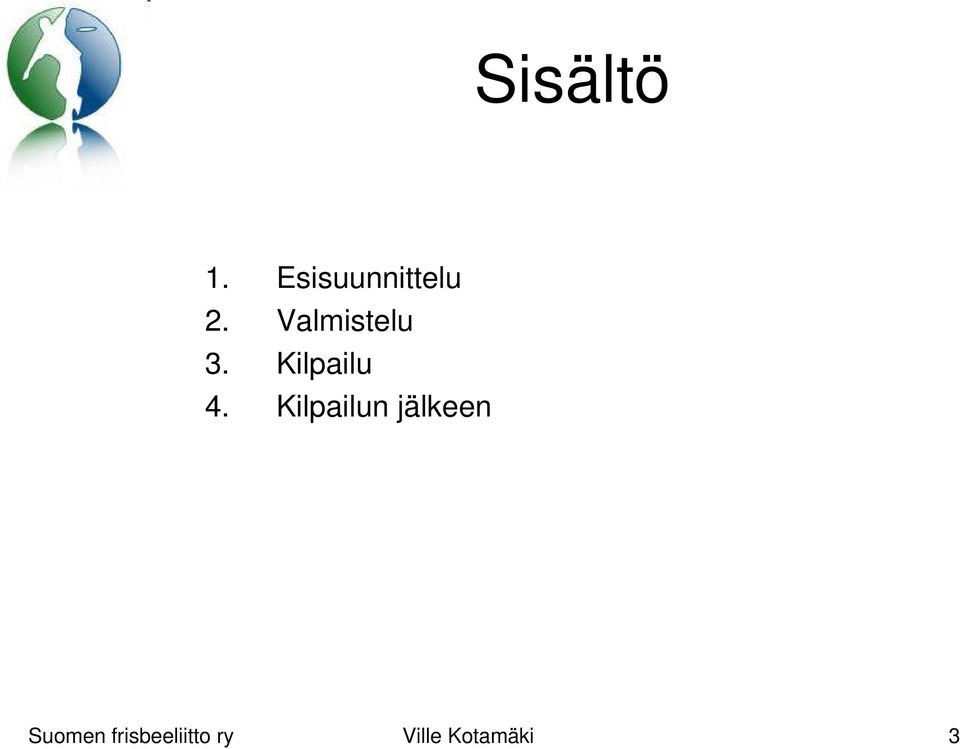 Sisältö

1. Esisuunnittelu
2. Valmistelu
3. Kilpailu
4. Kilpailun jälkeen

Suomen frisbeeliitto ry Ville Kotamäki 3